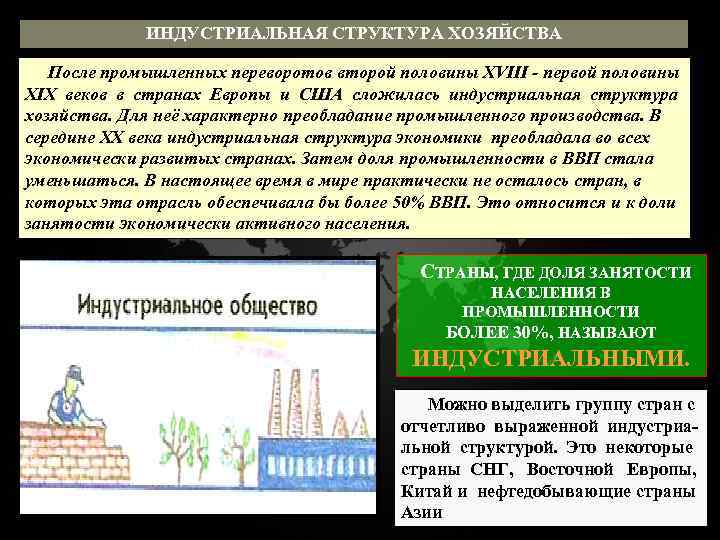 ИНДУСТРИАЛЬНАЯ СТРУКТУРА ХОЗЯЙСТВА

После промышленных переворотов второй половины XVIII - первой половины XIX веков в странах Европы и США сложилась индустриальная структура хозяйства. Для неё характерно преобладание промышленного производства. В середине XX века индустриальная структура экономики преобладала во всех экономически развитых странах. Затем доля промышленности в ВВП стала уменьшаться. В настоящее время в мире практически не осталось стран, в которых эта отрасль обеспечивала бы более 50% ВВП. Это относится и к доли занятости экономически активного населения.

Индустриальное общество

СТРАНЫ, ГДЕ ДОЛЯ ЗАНЯТОСТИ НАСЕЛЕНИЯ В ПРОМЫШЛЕННОСТИ БОЛЕЕ 30%, НАЗЫВАЮТ ИНДУСТРИАЛЬНЫМИ.

Можно выделить группу стран с отчетливо выраженной индустриальной структурой. Это некоторые страны СНГ, Восточной Европы, Китай и нефтедобывающие страны Азии